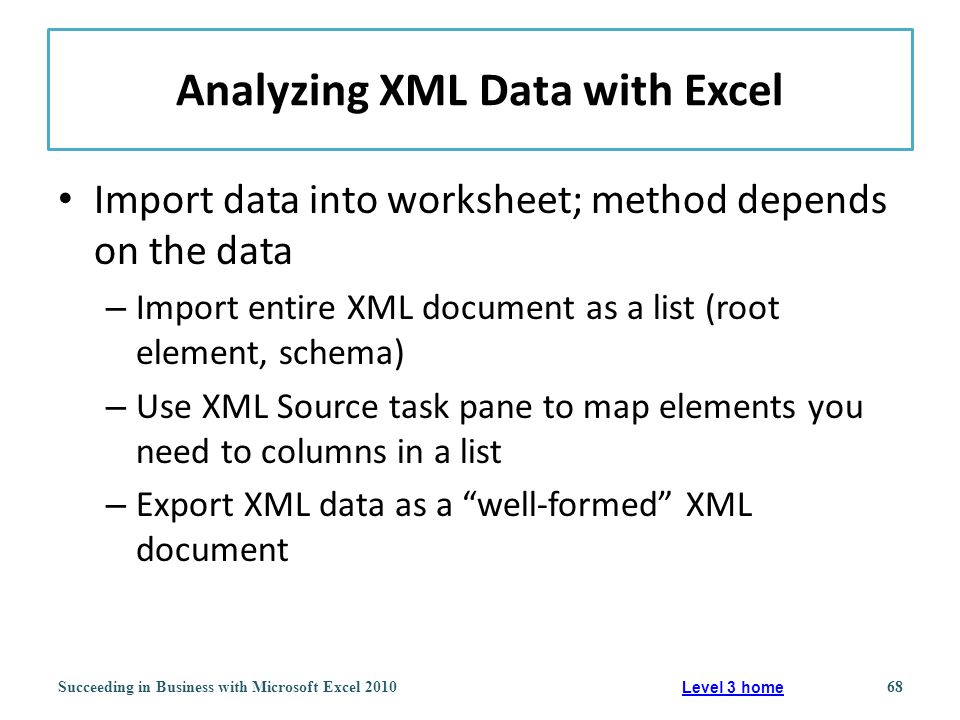 Analyzing XML Data with Excel

• Import data into worksheet; method depends on the data
– Import entire XML document as a list (root element, schema)
– Use XML Source task pane to map elements you need to columns in a list
– Export XML data as a “well-formed” XML document

Succeeding in Business with Microsoft Excel 2010
Level 3 home
68